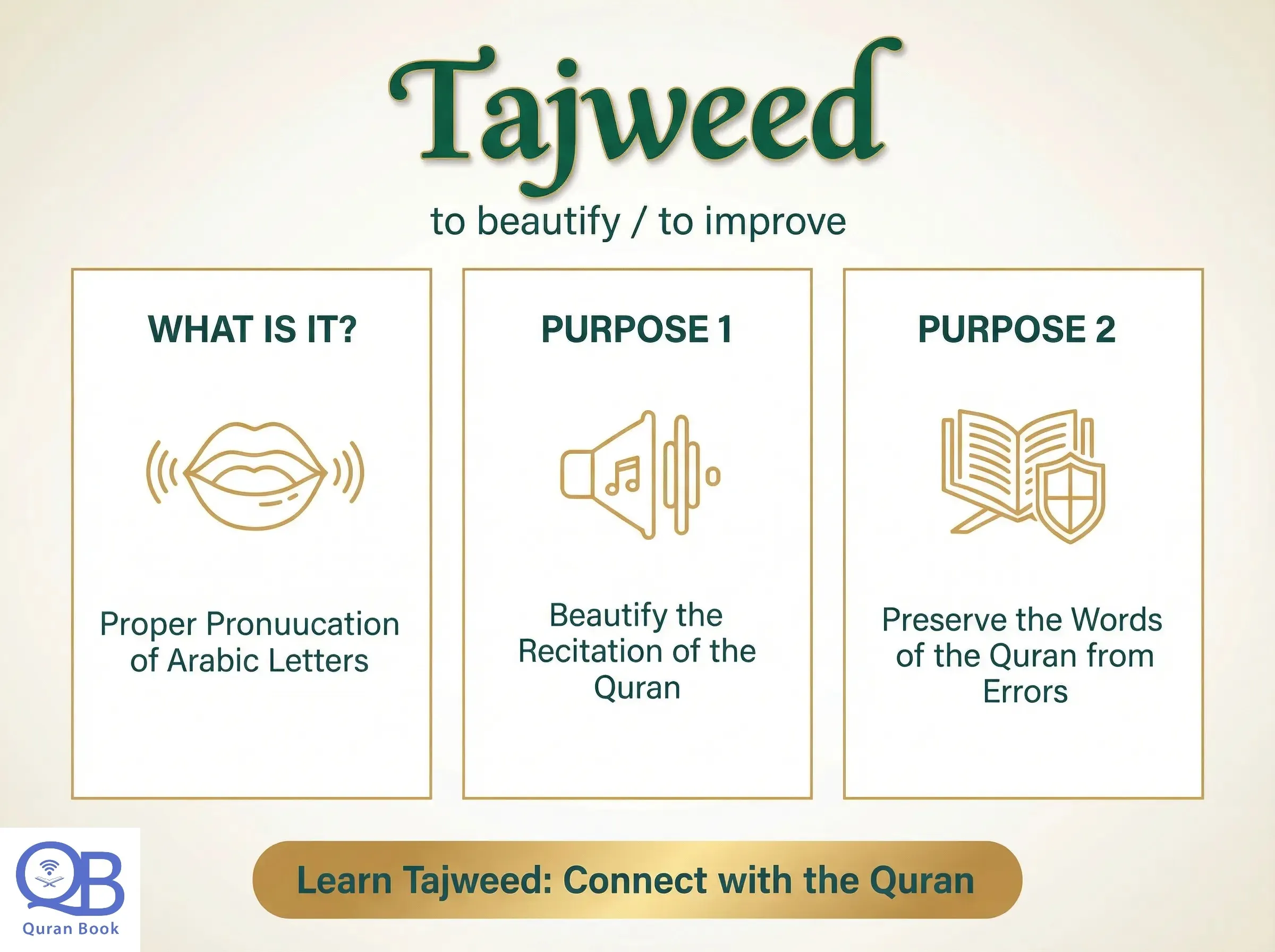 Tajweed

to beautify / to improve

WHAT IS IT?

Proper Pronuucation of Arabic Letters

PURPOSE 1

Beautify the Recitation of the Quran

PURPOSE 2

Preserve the Words of the Quran from Errors

QB
Quran Book

Learn Tajweed: Connect with the Quran